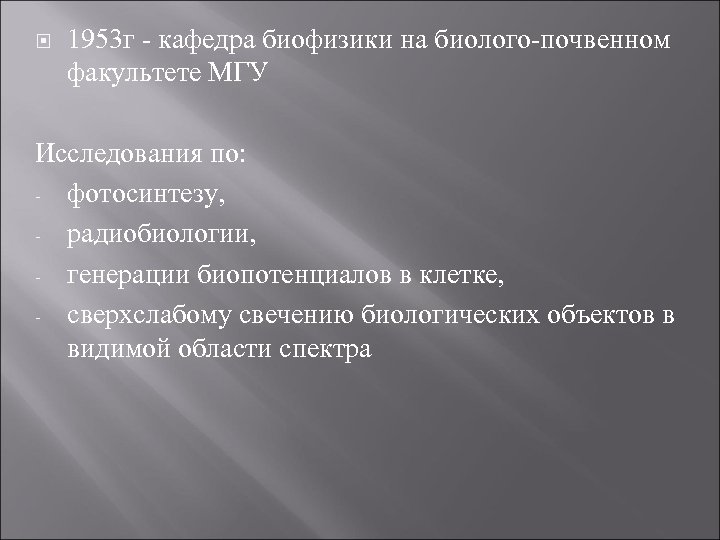 1953г - кафедра биофизики на биолого-почвенном факультете МГУ

Исследования по:
- фотосинтезу,
- радиобиологии,
- генерации биопотенциалов в клетке,
- сверхслабому свечению биологических объектов в видимой области спектра